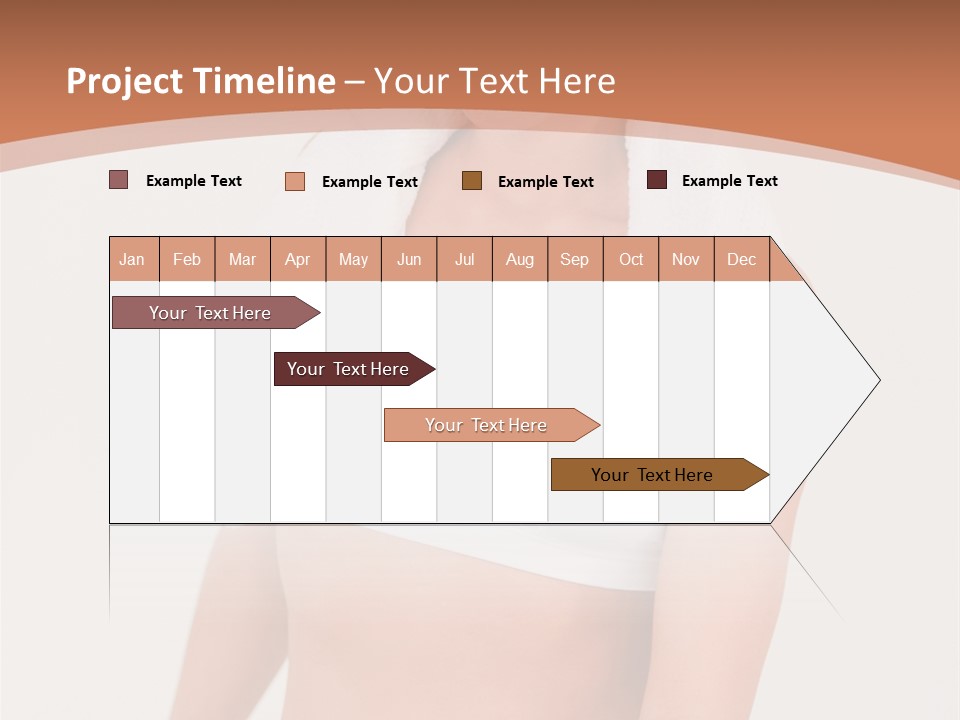 Project Timeline – Your Text Here

Example Text Example Text Example Text Example Text

| Jan | Feb | Mar | Apr | May | Jun | Jul | Aug | Sep | Oct | Nov | Dec |
|---|---|---|---|---|---|---|---|---|---|---|---|

Your Text Here

Your Text Here

Your Text Here

Your Text Here